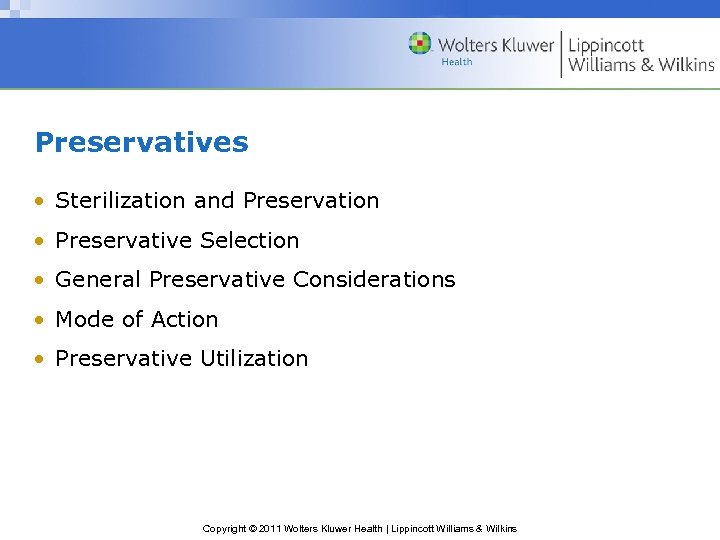 Wolters Kluwer
Health
Lippincott
Williams & Wilkins

Preservatives

• Sterilization and Preservation
• Preservative Selection
• General Preservative Considerations
• Mode of Action
• Preservative Utilization

Copyright © 2011 Wolters Kluwer Health | Lippincott Williams & Wilkins